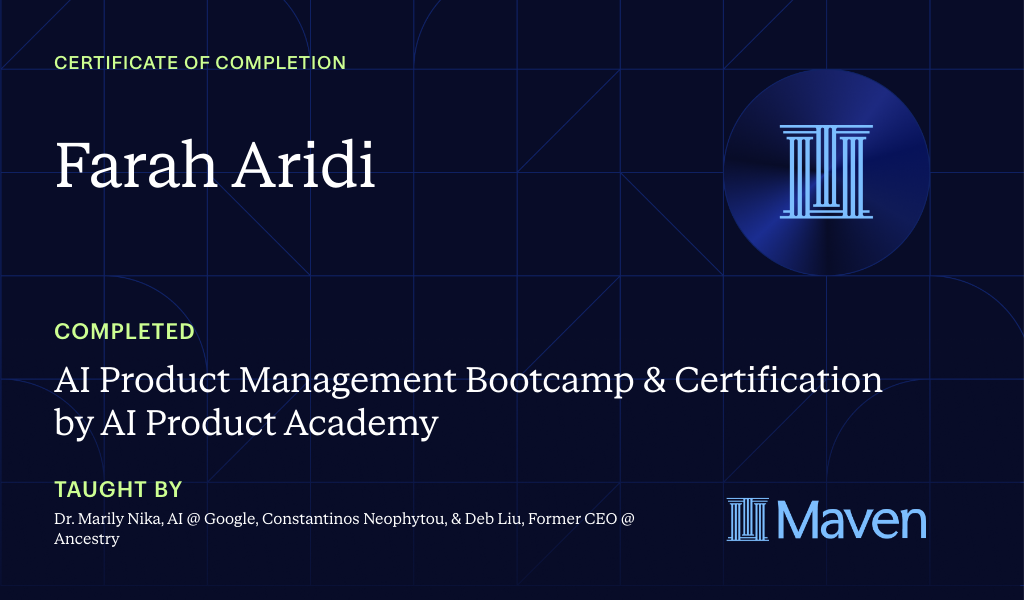 CERTIFICATE OF COMPLETION

Farah Aridi

COMPLETED

AI Product Management Bootcamp & Certification by AI Product Academy

TAUGHT BY

Dr. Marily Nika, AI @ Google, Constantinos Neophytou, & Deb Liu, Former CEO @ Ancestry

Maven